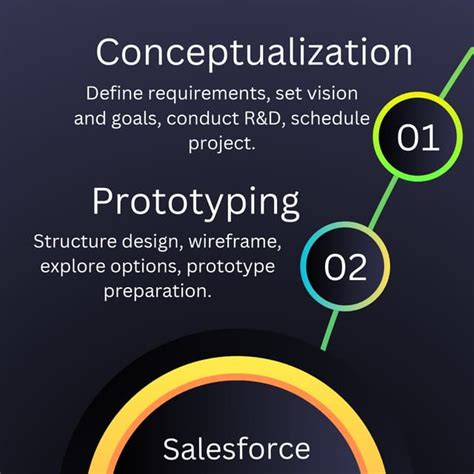 Conceptualization

Define requirements, set vision and goals, conduct R&D, schedule project.

01

Prototyping

Structure design, wireframe, explore options, prototype preparation.

02

Salesforce